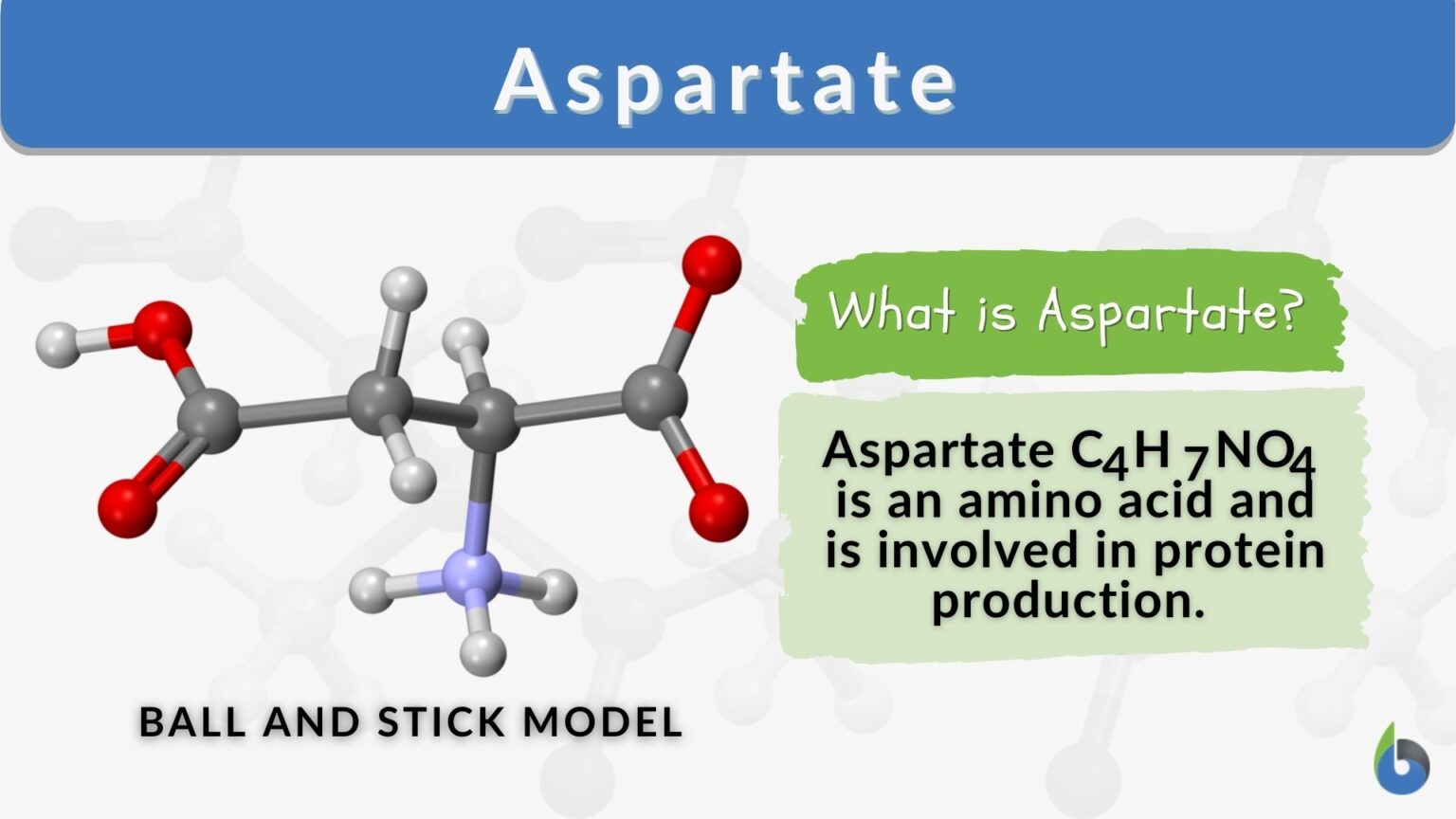 Aspartate

What is Aspartate?

Aspartate $C_4H_7NO_4$ is an amino acid and is involved in protein production.

BALL AND STICK MODEL